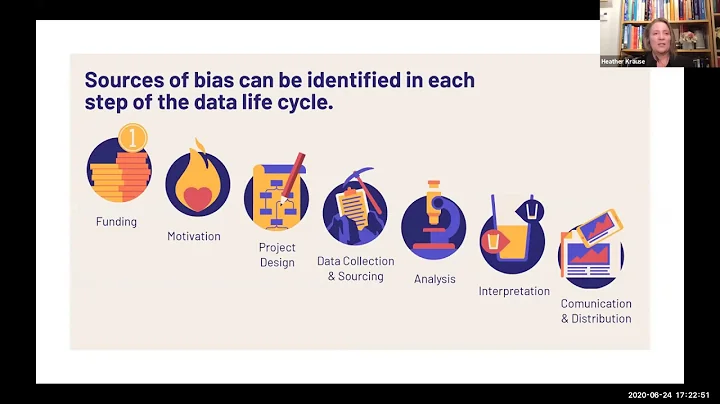 Heather Krause

Sources of bias can be identified in each step of the data life cycle.

1

Funding

Motivation

Project Design

Data Collection & Sourcing

Analysis

Interpretation

Comunication & Distribution

2020-06-24 17:22:51